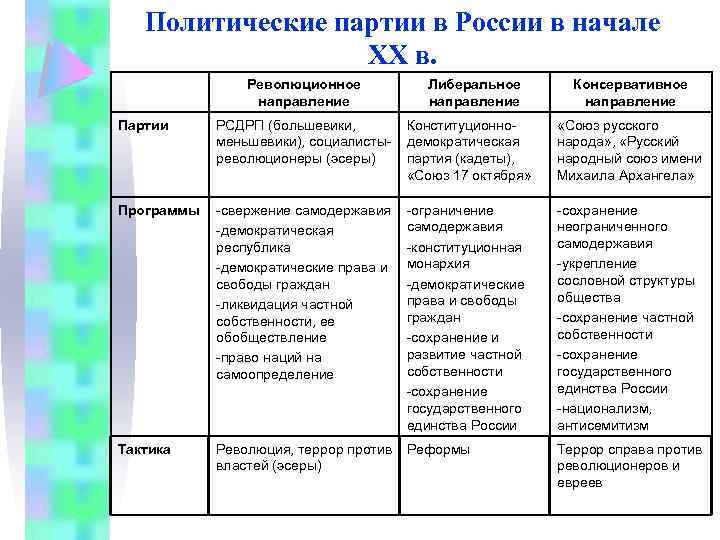 Политические партии в России в начале XX в.

| | Революционное направление | Либеральное направление | Консервативное направление |
|---|---|---|---|
| Партии | РСДРП (большевики, меньшевики), социалисты-революционеры (эсеры) | Конституционно-демократическая партия (кадеты), «Союз 17 октября» | «Союз русского народа», «Русский народный союз имени Михаила Архангела» |
| Программы | -свержение самодержавия -демократическая республика -демократические права и свободы граждан -ликвидация частной собственности, ее обобществление -право наций на самоопределение | -ограничение самодержавия -конституционная монархия -демократические права и свободы граждан -сохранение и развитие частной собственности -сохранение государственного единства России | -сохранение неограниченного самодержавия -укрепление сословной структуры общества -сохранение частной собственности -сохранение государственного единства России -национализм, антисемитизм |
| Тактика | Революция, террор против властей (эсеры) | Реформы | Террор справа против революционеров и евреев |